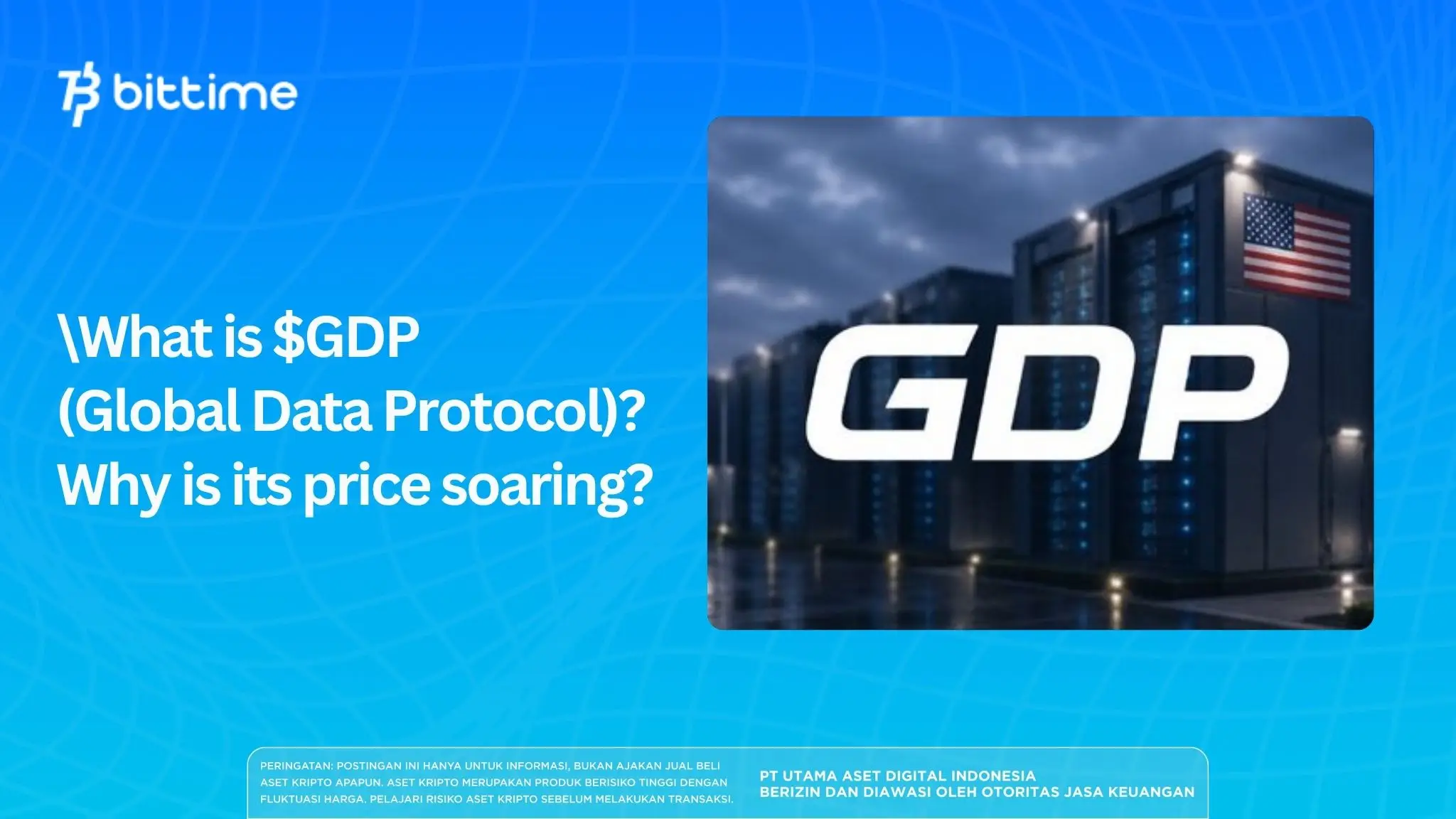 bittime

\What is \$GDP (Global Data Protocol)? Why is its price soaring?

GDP

PERINGATAN: POSTINGAN INI HANYA UNTUK INFORMASI, BUKAN AJAKAN JUAL BELI ASET KRIPTO APAPUN. ASET KRIPTO MERUPAKAN PRODUK BERISIKO TINGGI DENGAN FLUKTUASI HARGA. PELAJARI RISIKO ASET KRIPTO SEBELUM MELAKUKAN TRANSAKSI.

PT UTAMA ASET DIGITAL INDONESIA
BERIZIN DAN DIAWASI OLEH OTORITAS JASA KEUANGAN